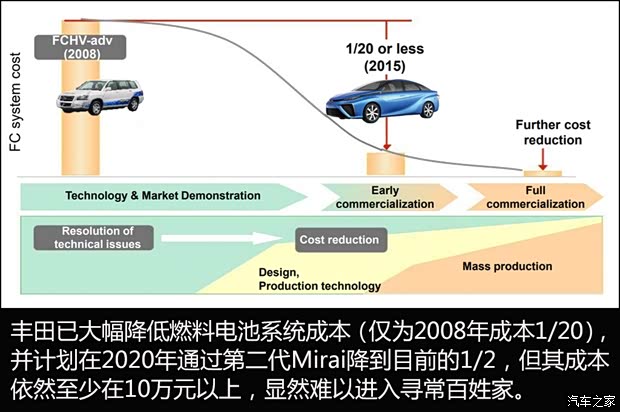 FC system cost

FCHV-adv (2008)

1/20 or less (2015)

Further cost reduction

Technology & Market Demonstration

Early commercialization

Full commercialization

Resolution of technical issues

Cost reduction

Design, Production technology

Mass production

丰田已大幅降低燃料电池系统成本（仅为2008年成本1/20），并计划在2020年通过第二代Mirai降到目前的1/2，但其成本依然至少在10万元以上，显然难以进入寻常百姓家。

汽车之家